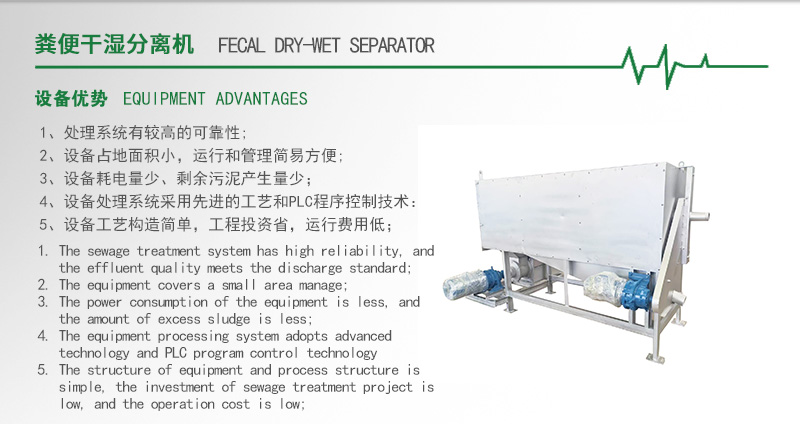 粪便干湿分离机 FECAL DRY-WET SEPARATOR

设备优势 EQUIPMENT ADVANTAGES

1、处理系统有较高的可靠性;
2、设备占地面积小，运行和管理简易方便;
3、设备耗电量少、剩余污泥产生量少;
4、设备处理系统采用先进的工艺和PLC程序控制技术:
5、设备工艺构造简单，工程投资省，运行费用低;

1. The sewage treatment system has high reliability, and the effluent quality meets the discharge standard;
2. The equipment covers a small area manage;
3. The power consumption of the equipment is less, and the amount of excess sludge is less;
4. The equipment processing system adopts advanced technology and PLC program control technology
5. The structure of equipment and process structure is simple, the investment of sewage treatment project is low, and the operation cost is low;